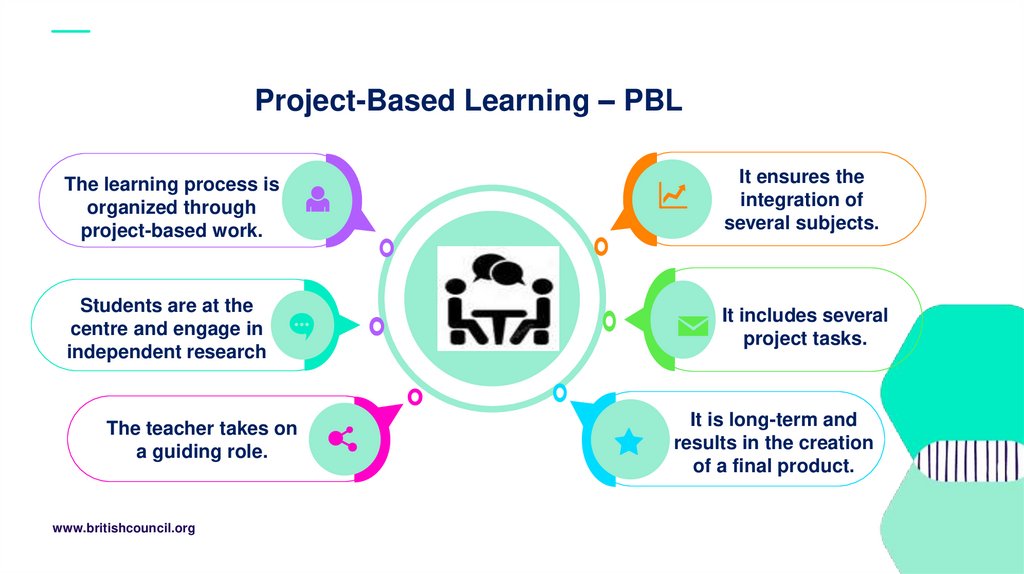 Project-Based Learning – PBL

The learning process is organized through project-based work.

Students are at the centre and engage in independent research

The teacher takes on a guiding role.

It ensures the integration of several subjects.

It includes several project tasks.

It is long-term and results in the creation of a final product.

www.britishcouncil.org